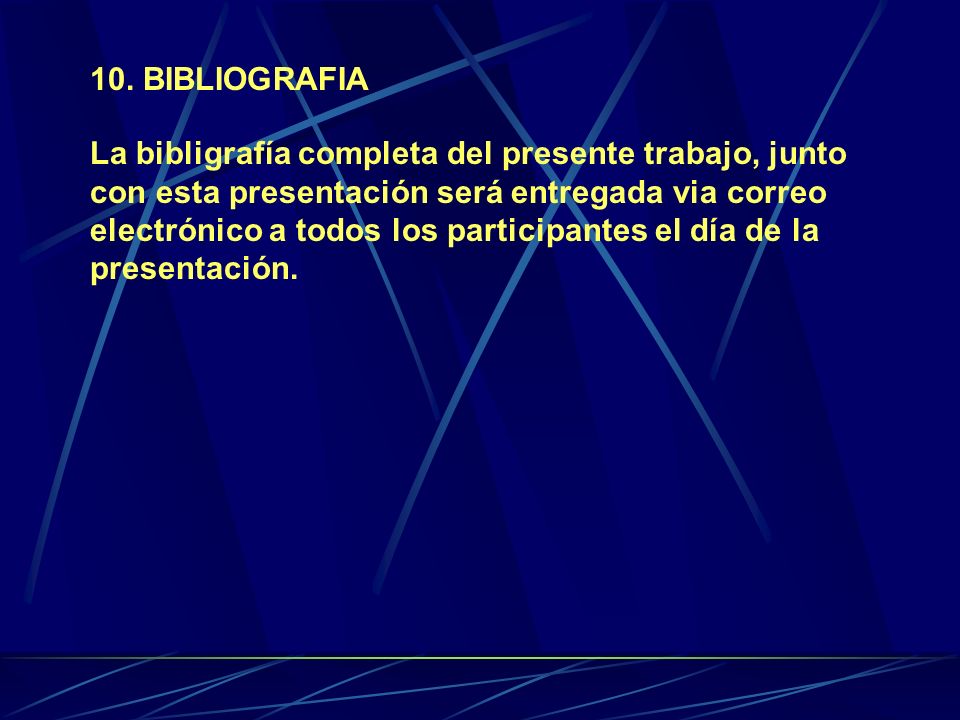 10. BIBLIOGRAFIA

La bibligrafía completa del presente trabajo, junto con esta presentación será entregada via correo electrónico a todos los participantes el día de la presentación.